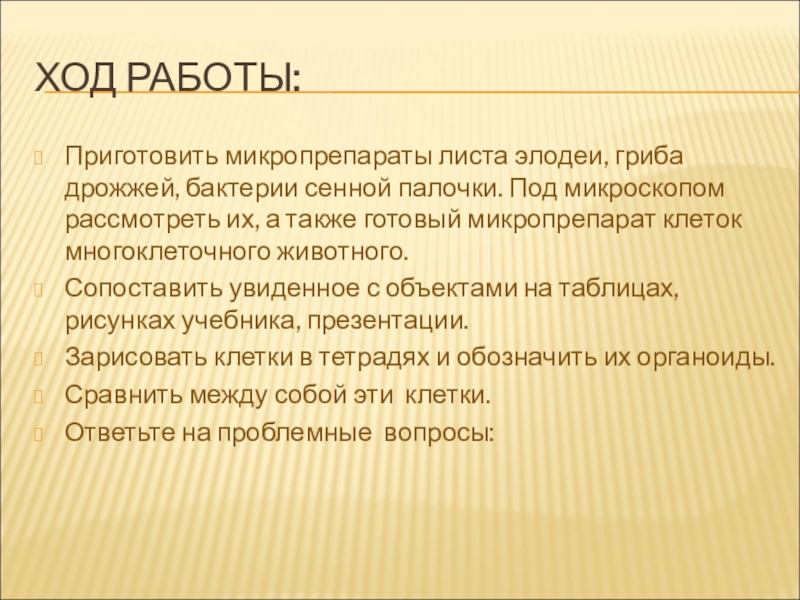 ХОД РАБОТЫ:

Приготовить микропрепараты листа элодеи, гриба дрожжей, бактерии сенной палочки. Под микроскопом рассмотреть их, а также готовый микропрепарат клеток многоклеточного животного.

Сопоставить увиденное с объектами на таблицах, рисунках учебника, презентации.

Зарисовать клетки в тетрадях и обозначить их органоиды.

Сравнить между собой эти клетки.

Ответьте на проблемные вопросы: